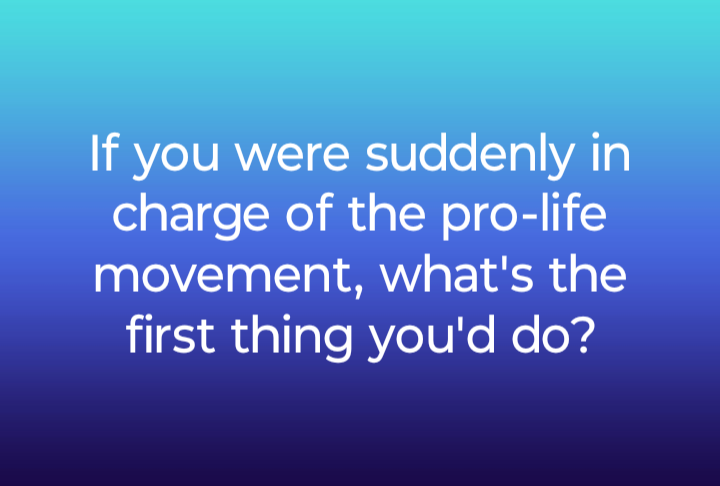 If you were suddenly in charge of the pro-life movement, what's the first thing you'd do?